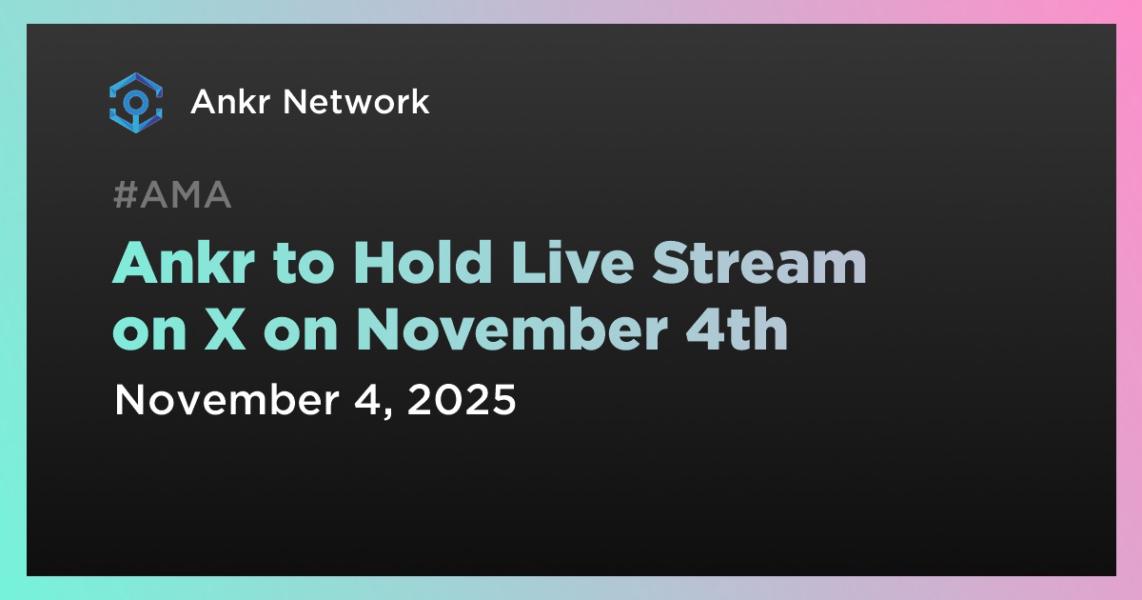 Ankr Network

#AMA

Ankr to Hold Live Stream on X on November 4th

November 4, 2025